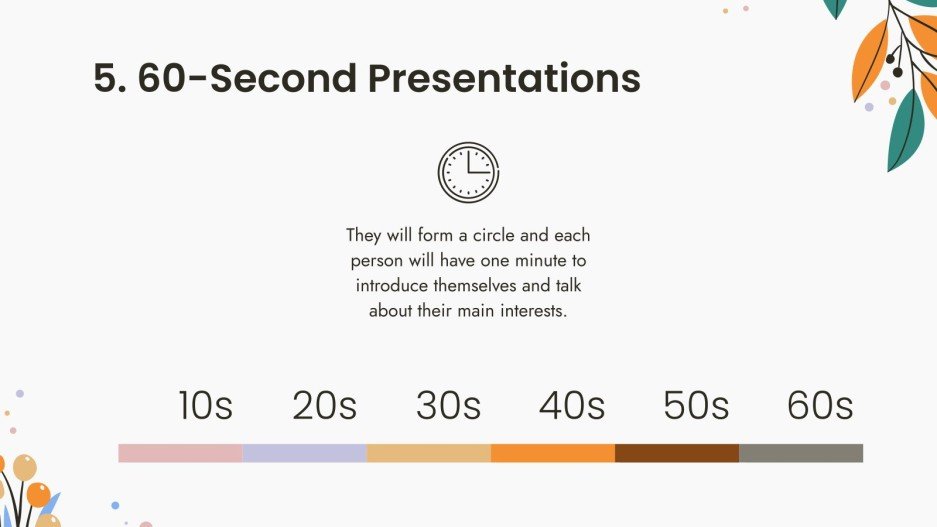 5. 60-Second Presentations

They will form a circle and each person will have one minute to introduce themselves and talk about their main interests.

10s 20s 30s 40s 50s 60s